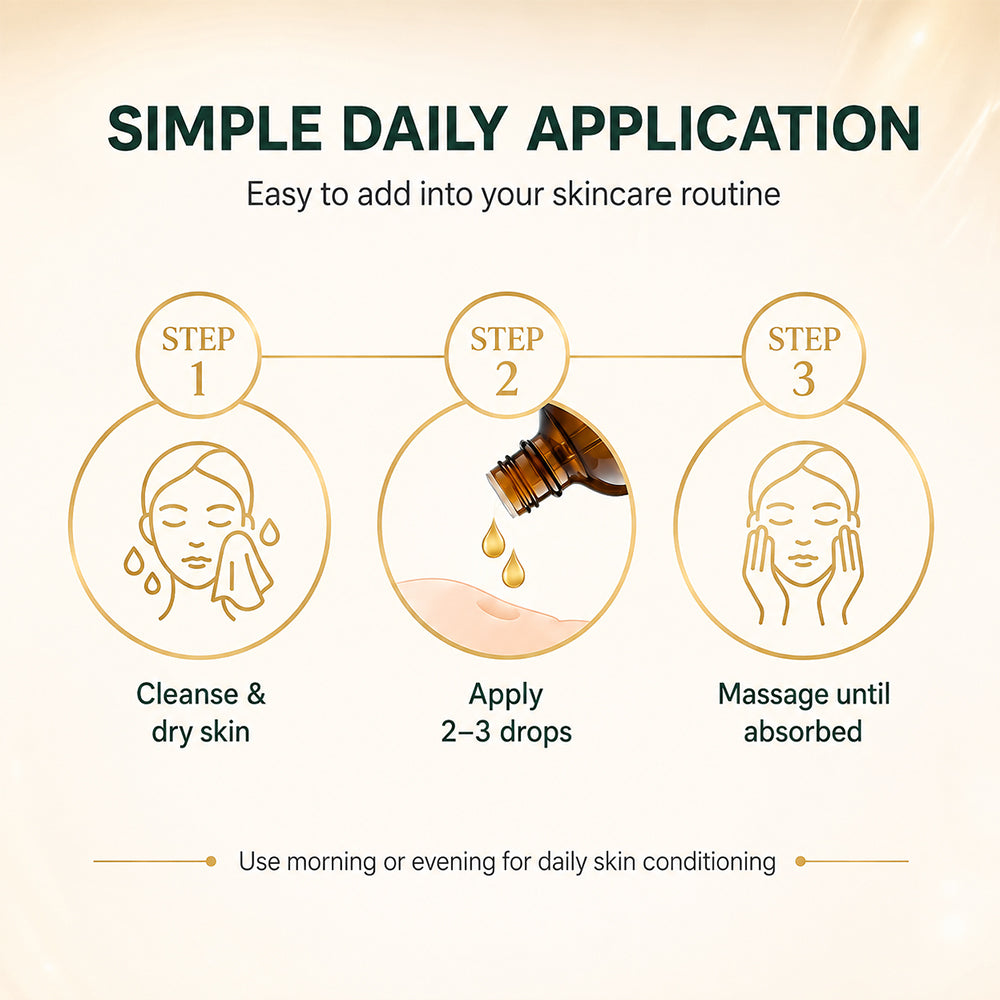 SIMPLE DAILY APPLICATION

Easy to add into your skincare routine

STEP 1

STEP 2

STEP 3

Cleanse & dry skin

Apply 2–3 drops

Massage until absorbed

Use morning or evening for daily skin conditioning